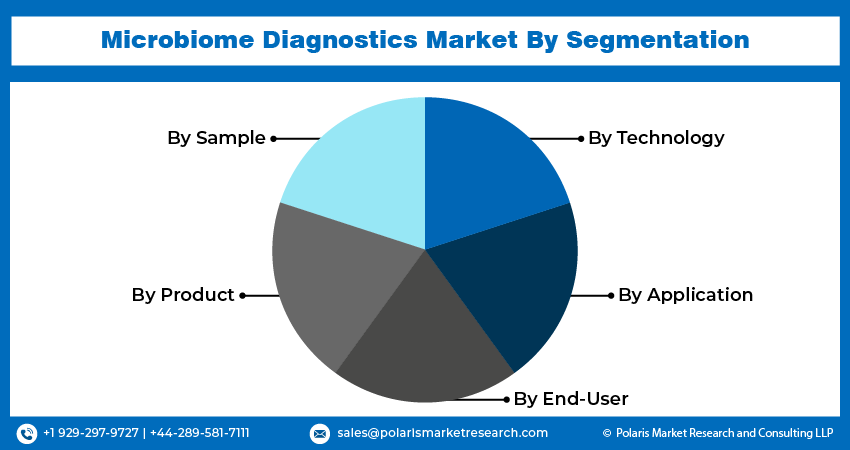 Microbiome Diagnostics Market By Segmentation

By Sample

By Technology

By Product

By Application

By End-User

+1 929-297-9727 | +44-289-581-7111

sales@polarismarketresearch.com

© Polaris Market Research and Consulting LLP